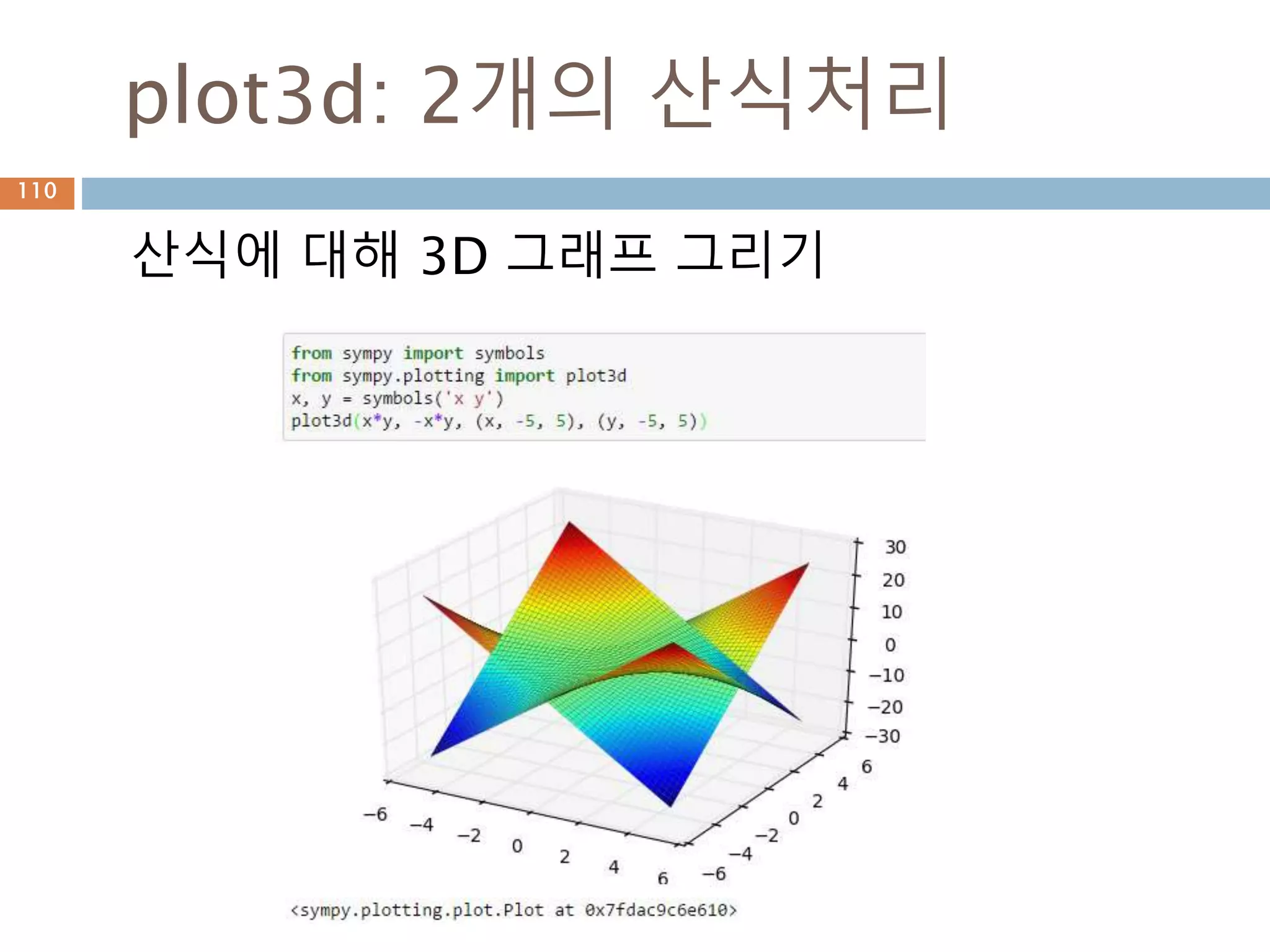 plot3d: 2개의 산식처리

110

산식에 대해 3D 그래프 그리기

from sympy import symbols
from sympy.plotting import plot3d
x, y = symbols('x y')
plot3d(x*y, -x*y, (x, -5, 5), (y, -5, 5))

30
20
10
0
−10
−20
−30

−6 −4 −2 0 2 4 6

−6 −4 −2 0 2 4 6

<sympy.plotting.plot.Plot at 0x7fdac9c6e610>